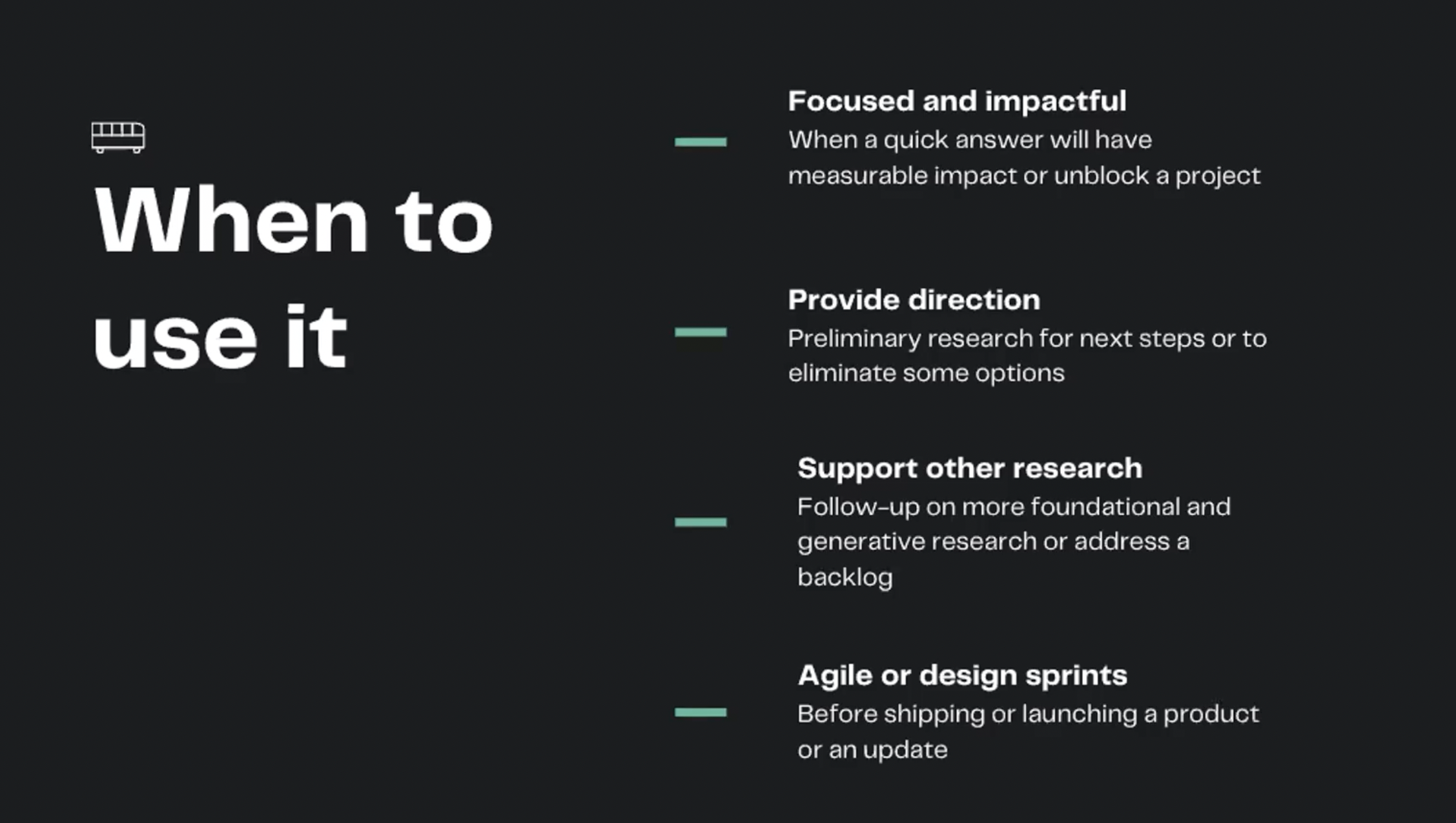 When to use it

Focused and impactful
When a quick answer will have measurable impact or unblock a project

Provide direction
Preliminary research for next steps or to eliminate some options

Support other research
Follow-up on more foundational and generative research or address a backlog

Agile or design sprints
Before shipping or launching a product or an update